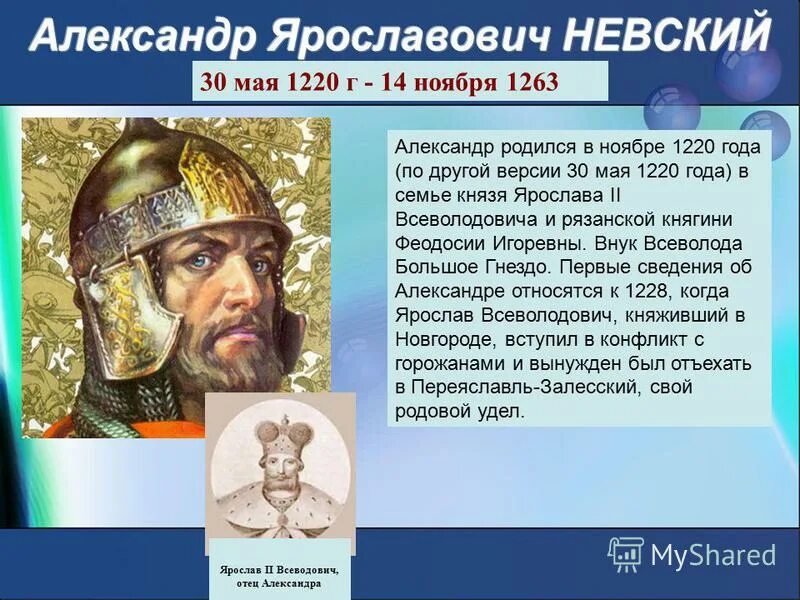 Александр Ярославович НЕВСКИЙ

30 мая 1220 г - 14 ноября 1263

Александр родился в ноябре 1220 года (по другой версии 30 мая 1220 года) в семье князя Ярослава II Всеволодовича и рязанской княгини Феодосии Игоревны. Внук Всеволода Большое Гнездо. Первые сведения об Александре относятся к 1228, когда Ярослав Всеволодович, княживший в Новгороде, вступил в конфликт с горожанами и вынужден был отъехать в Переяславль-Залесский, свой родовой удел.

Ярослав II Всеводович, отец Александра

MyShared